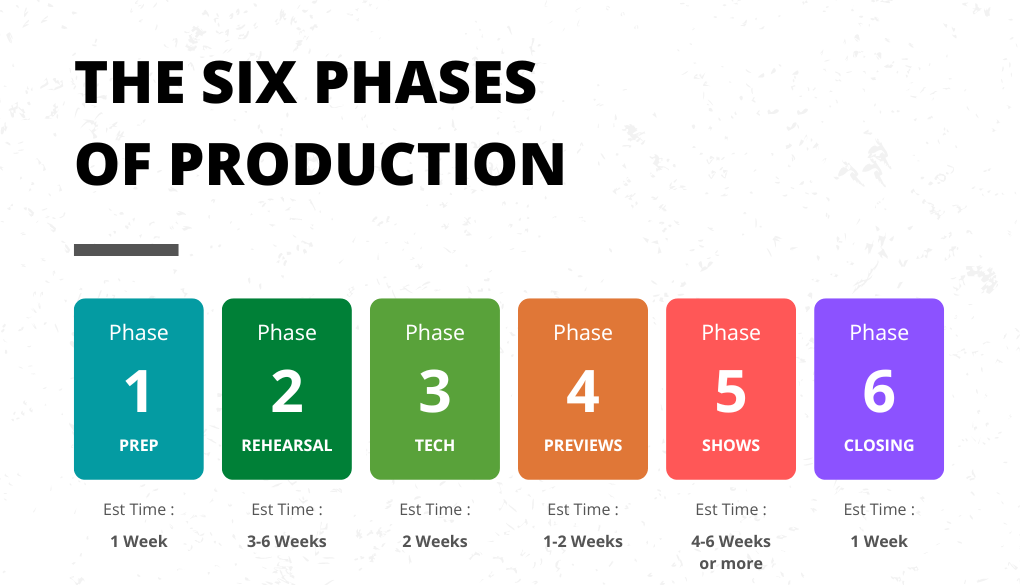 THE SIX PHASES OF PRODUCTION

Phase
1
PREP

Est Time :
1 Week

Phase
2
REHEARSAL

Est Time :
3-6 Weeks

Phase
3
TECH

Est Time :
2 Weeks

Phase
4
PREVIEWS

Est Time :
1-2 Weeks

Phase
5
SHOWS

Est Time :
4-6 Weeks or more

Phase
6
CLOSING

Est Time :
1 Week